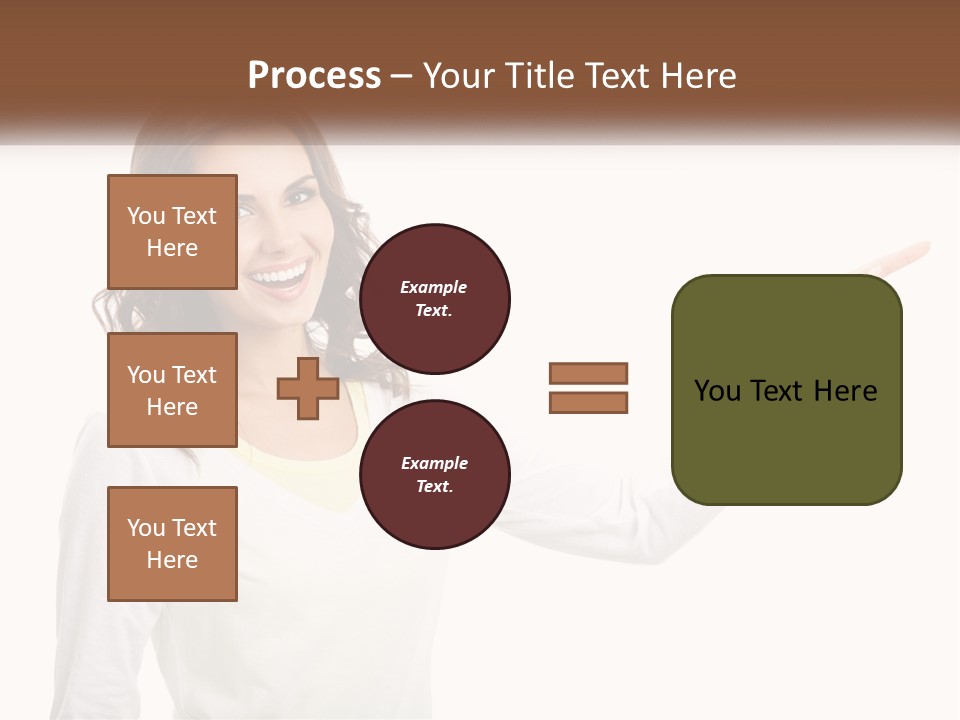 Process – Your Title Text Here

You Text Here

You Text Here

You Text Here

Example Text.

Example Text.

You Text Here